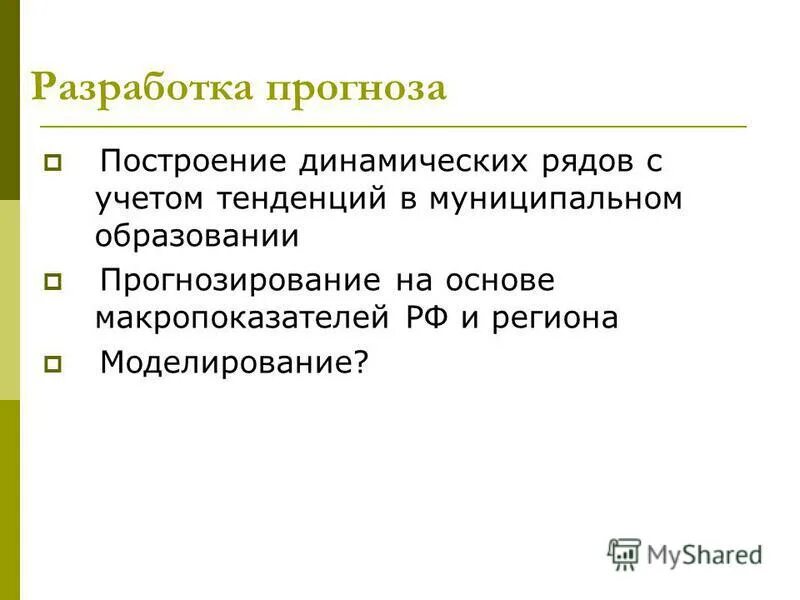 Разработка прогноза

Построение динамических рядов с учетом тенденций в муниципальном образовании

Прогнозирование на основе макропоказателей РФ и региона

Моделирование?

MyShared